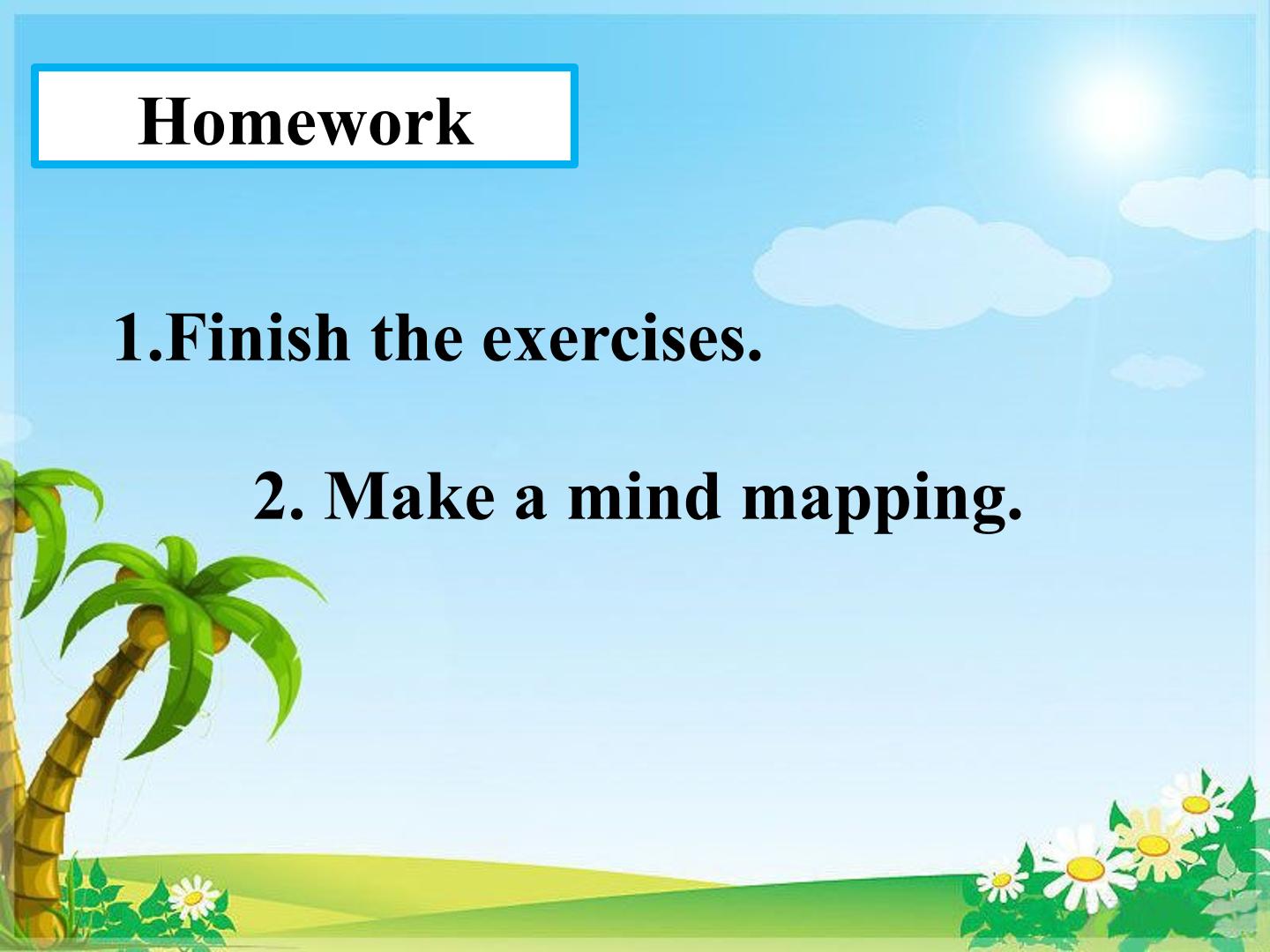 Homework

1.Finish the exercises.

2. Make a mind mapping.